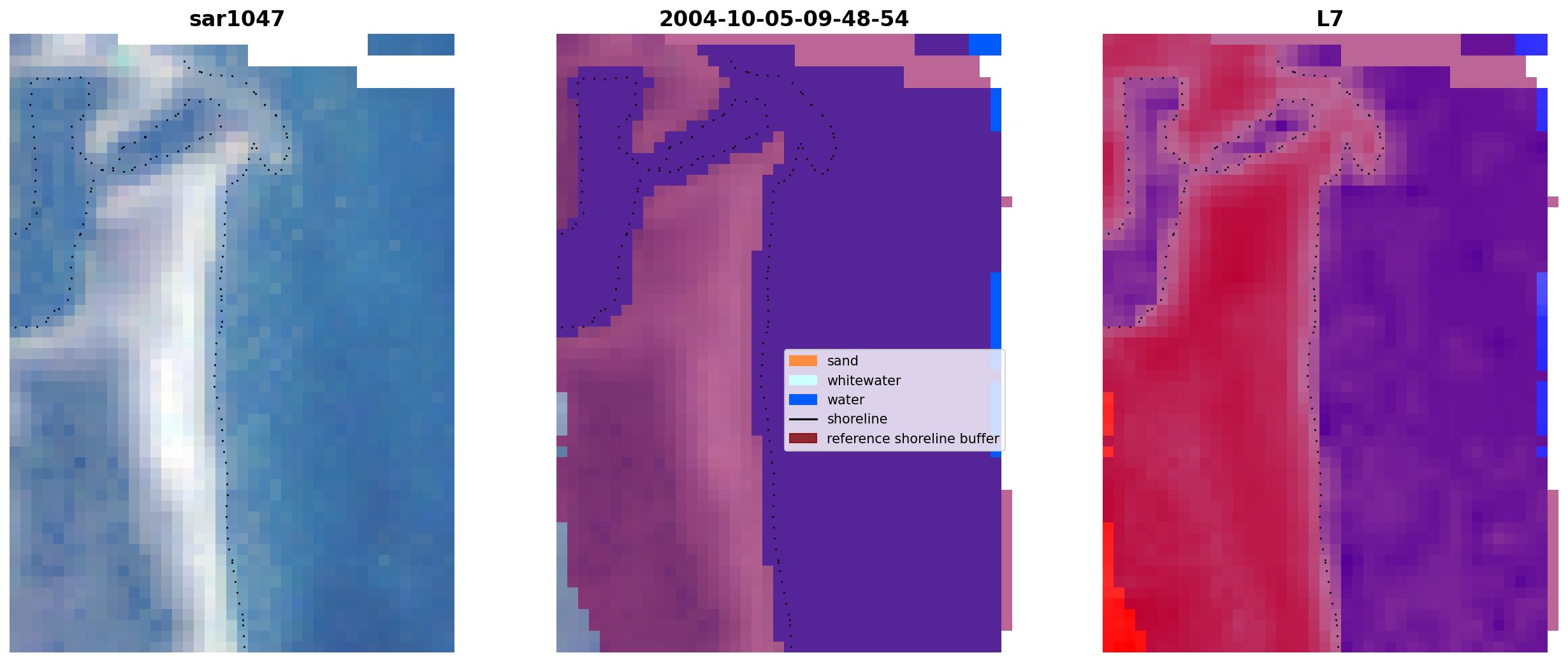 sar1047

2004-10-05-09-48-54

L7

sand
whitewater
water
shoreline
reference shoreline buffer